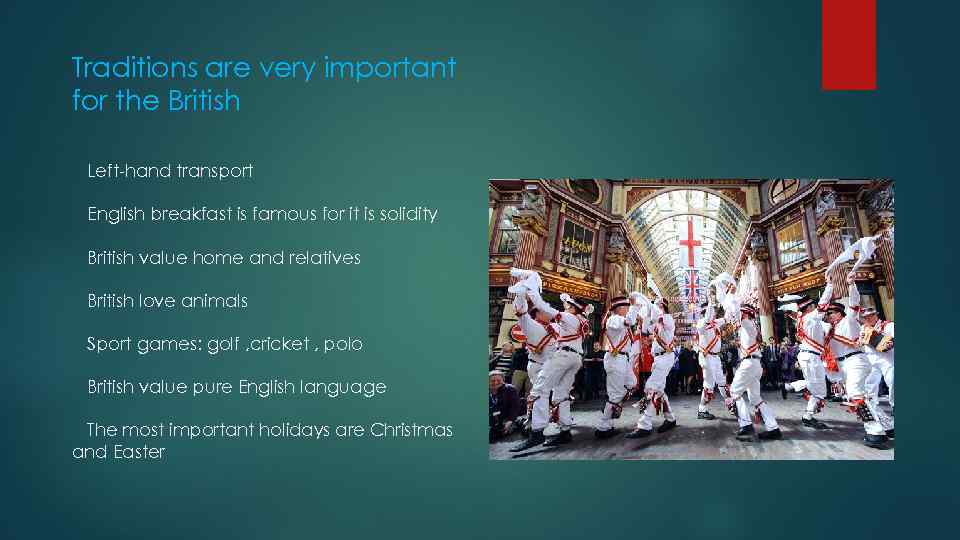 Traditions are very important for the British

Left-hand transport

English breakfast is famous for it is solidity

British value home and relatives

British love animals

Sport games: golf ,cricket , polo

British value pure English language

The most important holidays are Christmas and Easter